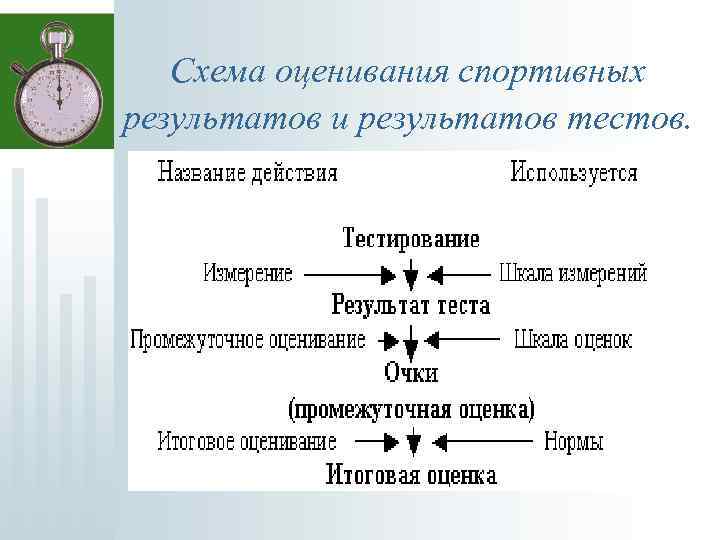 Схема оценивания спортивных результатов и результатов тестов.

Название действия

Используется

Тестирование

Измерение

Шкала измерений

Результат теста

Промежуточное оценивание

Шкала оценок

Очки
(промежуточная оценка)

Итоговое оценивание

Нормы

Итоговая оценка